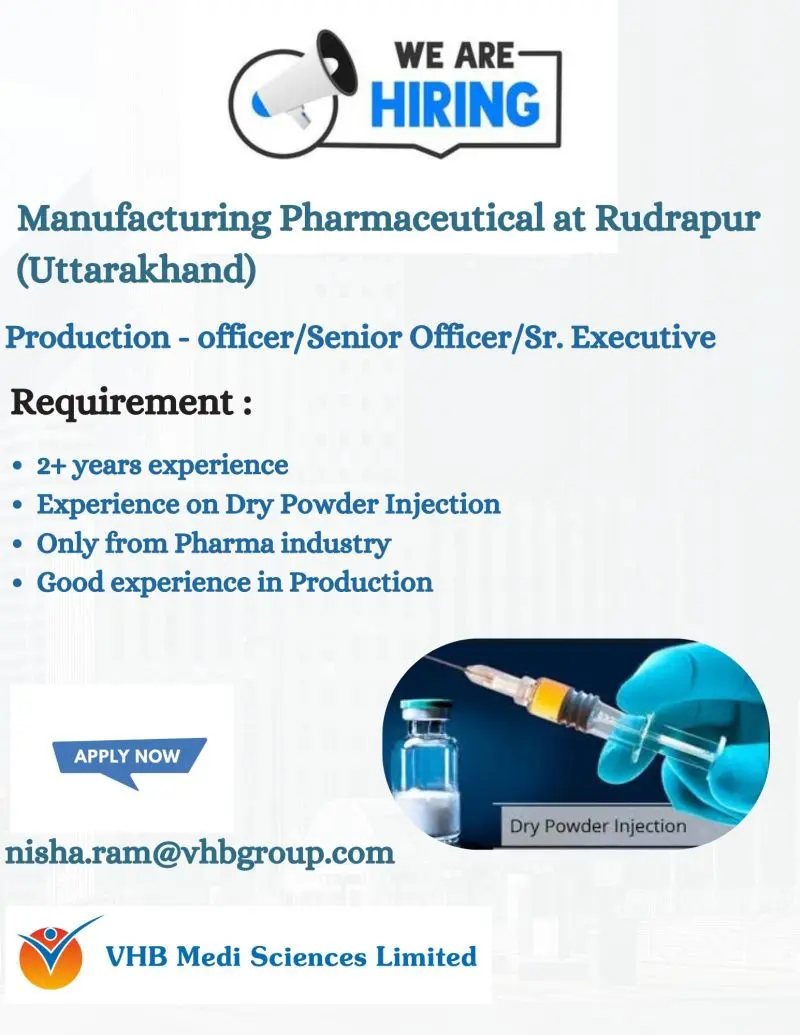 WE ARE
HIRING

Manufacturing Pharmaceutical at Rudrapur (Uttarakhand)

Production - officer/Senior Officer/Sr. Executive

Requirement :

• 2+ years experience
• Experience on Dry Powder Injection
• Only from Pharma industry
• Good experience in Production

APPLY NOW

Dry Powder Injection

nisha.ram@vhbgroup.com

VHB Medi Sciences Limited